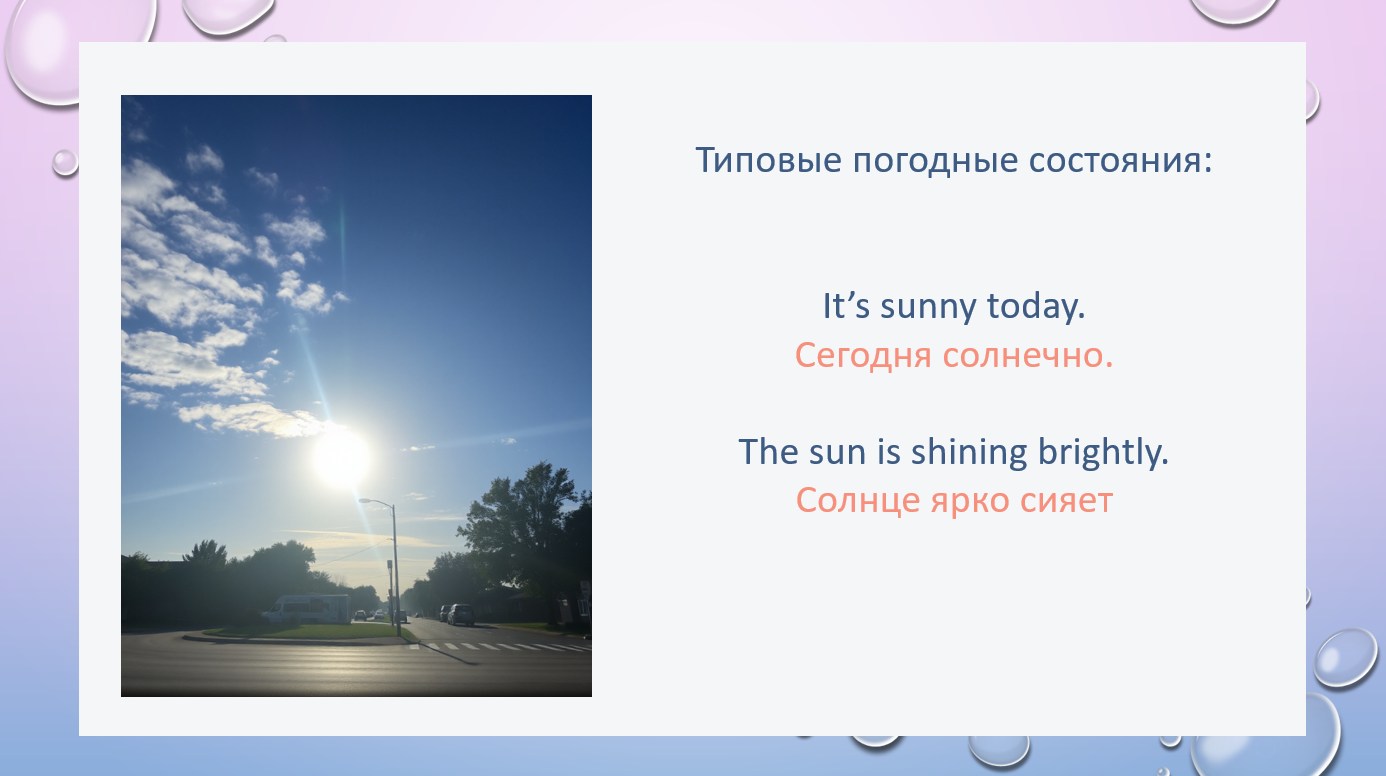 Типовые погодные состояния:

It’s sunny today.
Сегодня солнечно.

The sun is shining brightly.
Солнце ярко сияет